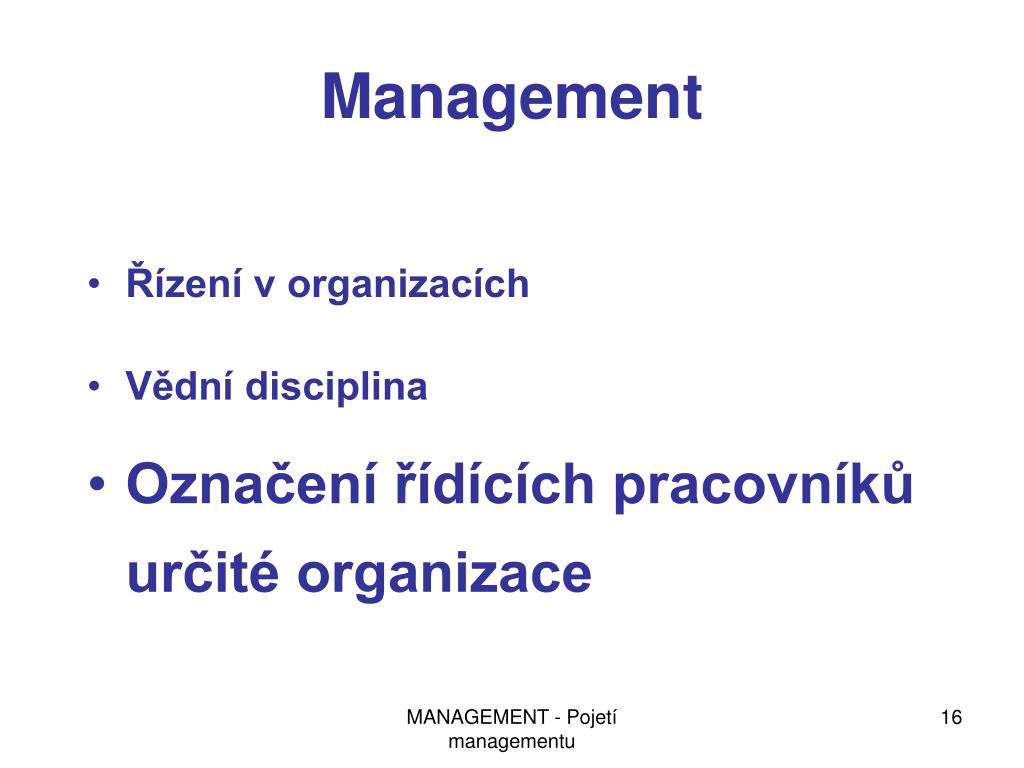 Management

• Řízení v organizacích
• Vědní disciplina
• Označení řídících pracovníků určité organizace

MANAGEMENT - Pojetí managementu

16